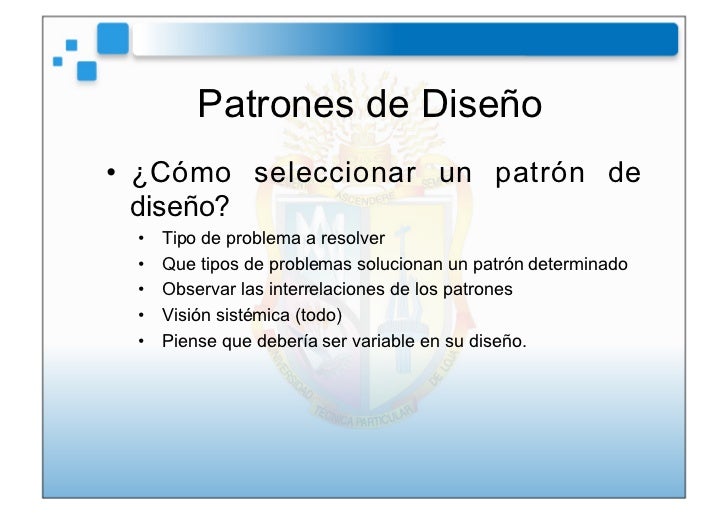 Patrones de Diseño

• ¿Cómo seleccionar un patrón de diseño?
  • Tipo de problema a resolver
  • Que tipos de problemas solucionan un patrón determinado
  • Observar las interrelaciones de los patrones
  • Visión sistémica (todo)
  • Piense que debería ser variable en su diseño.

ASCENDERE
UNIVERSIDAD TECNICA PARTICULAR DE LOJA